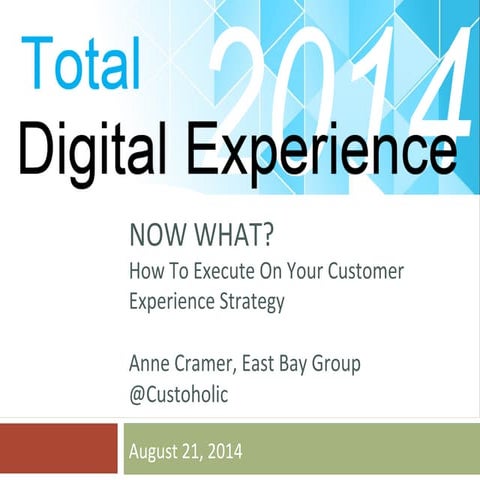 Total 2014
Digital Experience

NOW WHAT?
How To Execute On Your Customer Experience Strategy

Anne Cramer, East Bay Group
@Custoholic

August 21, 2014